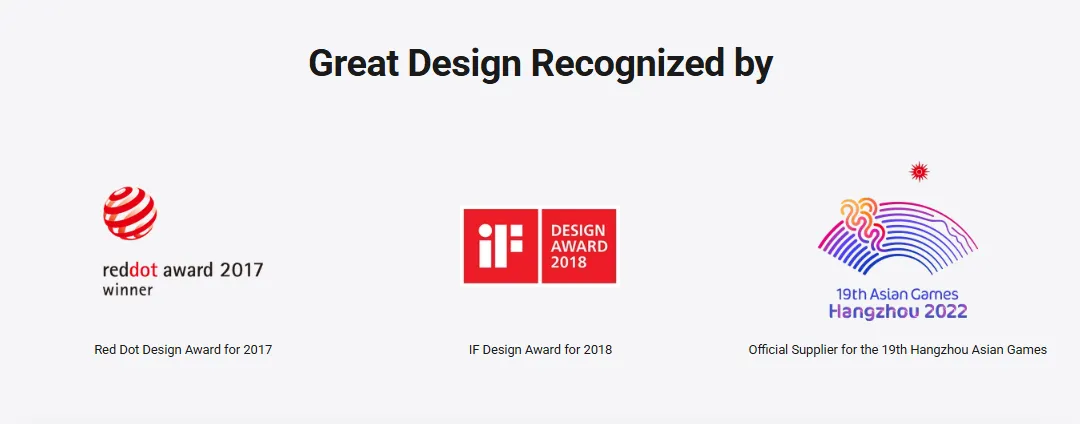 Great Design Recognized by

reddot award 2017
winner

Red Dot Design Award for 2017

iF DESIGN AWARD 2018

IF Design Award for 2018

19th Asian Games
Hangzhou 2022

Official Supplier for the 19th Hangzhou Asian Games